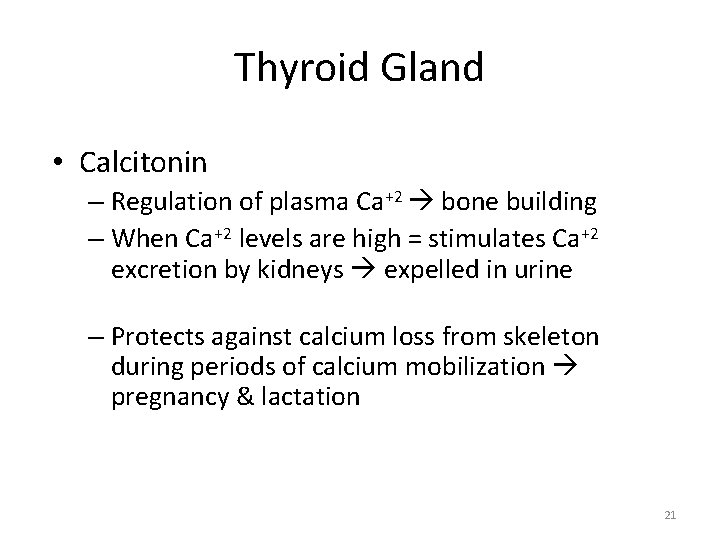 Thyroid Gland

• Calcitonin
– Regulation of plasma $Ca^{+2}$ → bone building
– When $Ca^{+2}$ levels are high = stimulates $Ca^{+2}$ excretion by kidneys → expelled in urine

– Protects against calcium loss from skeleton during periods of calcium mobilization → pregnancy & lactation

21